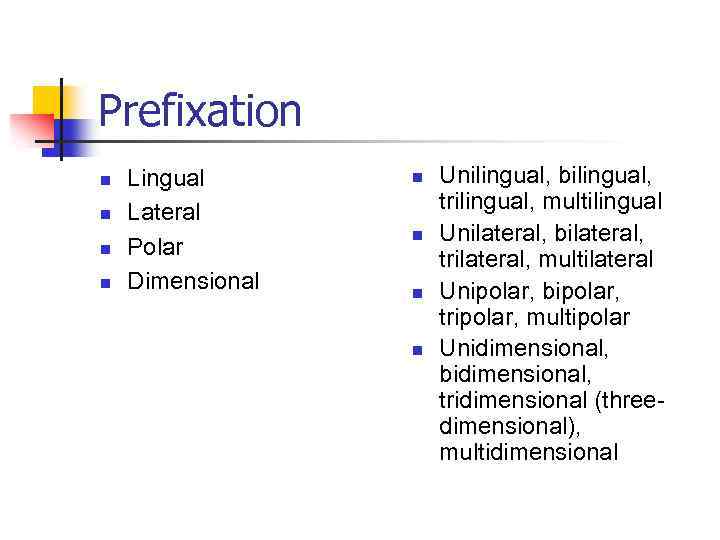 Prefixation

- Lingual
- Lateral
- Polar
- Dimensional

- Unilingual, bilingual, trilingual, multilingual
- Unilateral, bilateral, trilateral, multilateral
- Unipolar, bipolar, tripolar, multipolar
- Unidimensional, bidimensional, tridimensional (three-dimensional), multidimensional